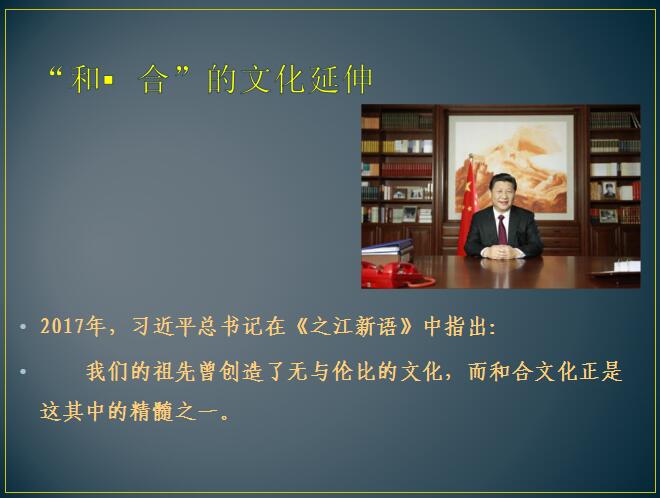 “和▪ 合”的文化延伸

• 2017年，习近平总书记在《之江新语》中指出：

• 我们的祖先曾创造了无与伦比的文化，而和合文化正是这其中的精髓之一。